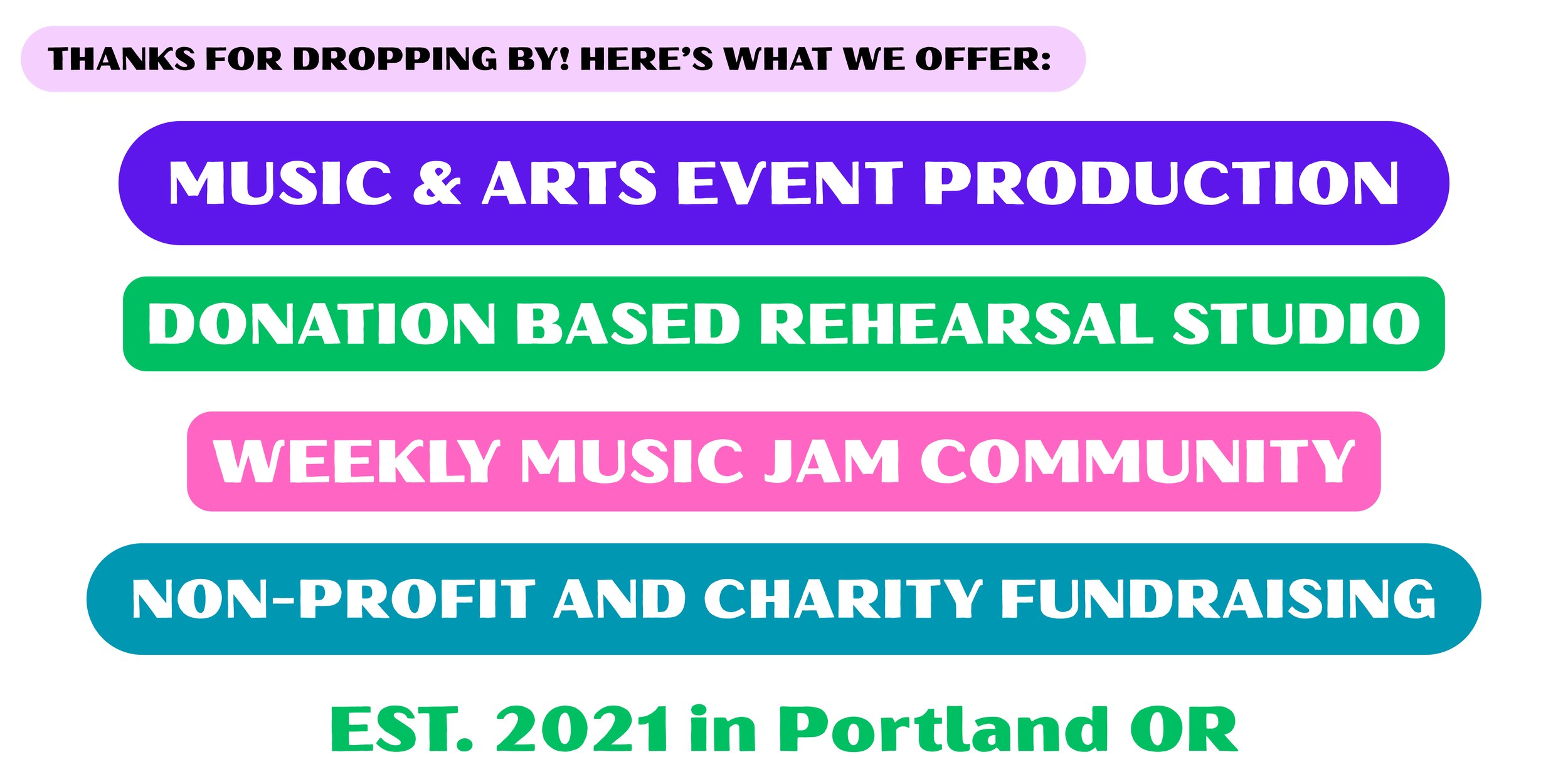 THANKS FOR DROPPING BY! HERE'S WHAT WE OFFER:

MUSIC & ARTS EVENT PRODUCTION

DONATION BASED REHEARSAL STUDIO

WEEKLY MUSIC JAM COMMUNITY

NON-PROFIT AND CHARITY FUNDRAISING

EST. 2021 in Portland OR